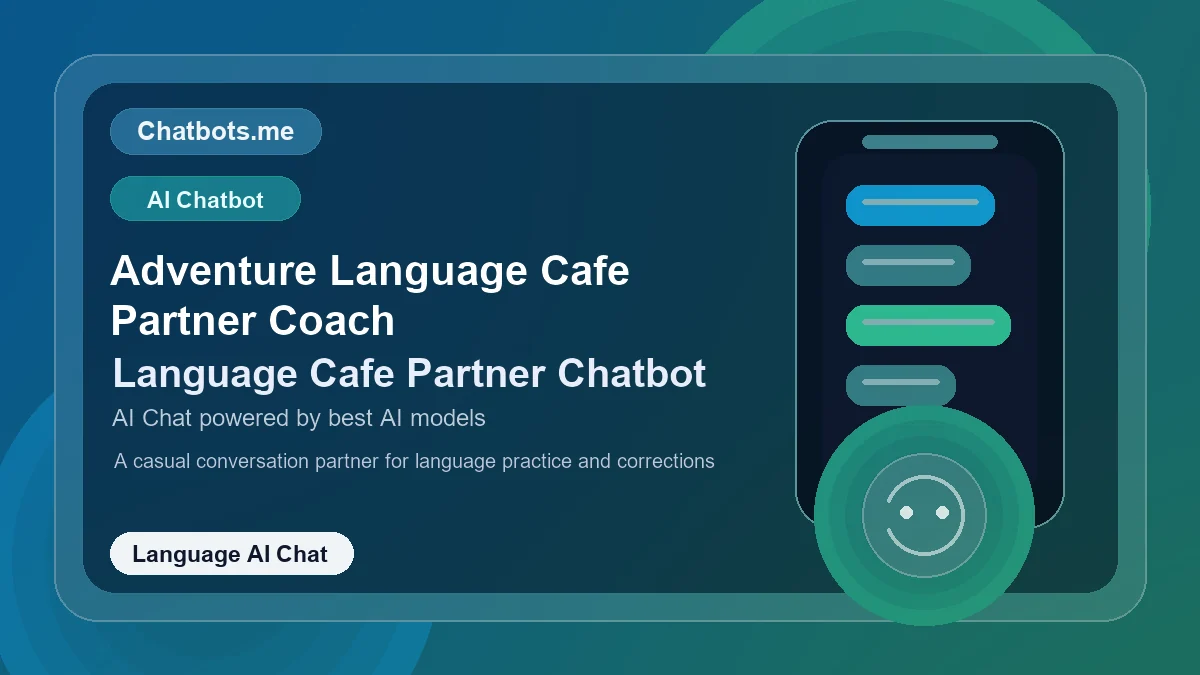 Chatbots.me

AI Chatbot

Adventure Language Cafe Partner Coach

Language Cafe Partner Chatbot

AI Chat powered by best AI models

A casual conversation partner for language practice and corrections

Language AI Chat